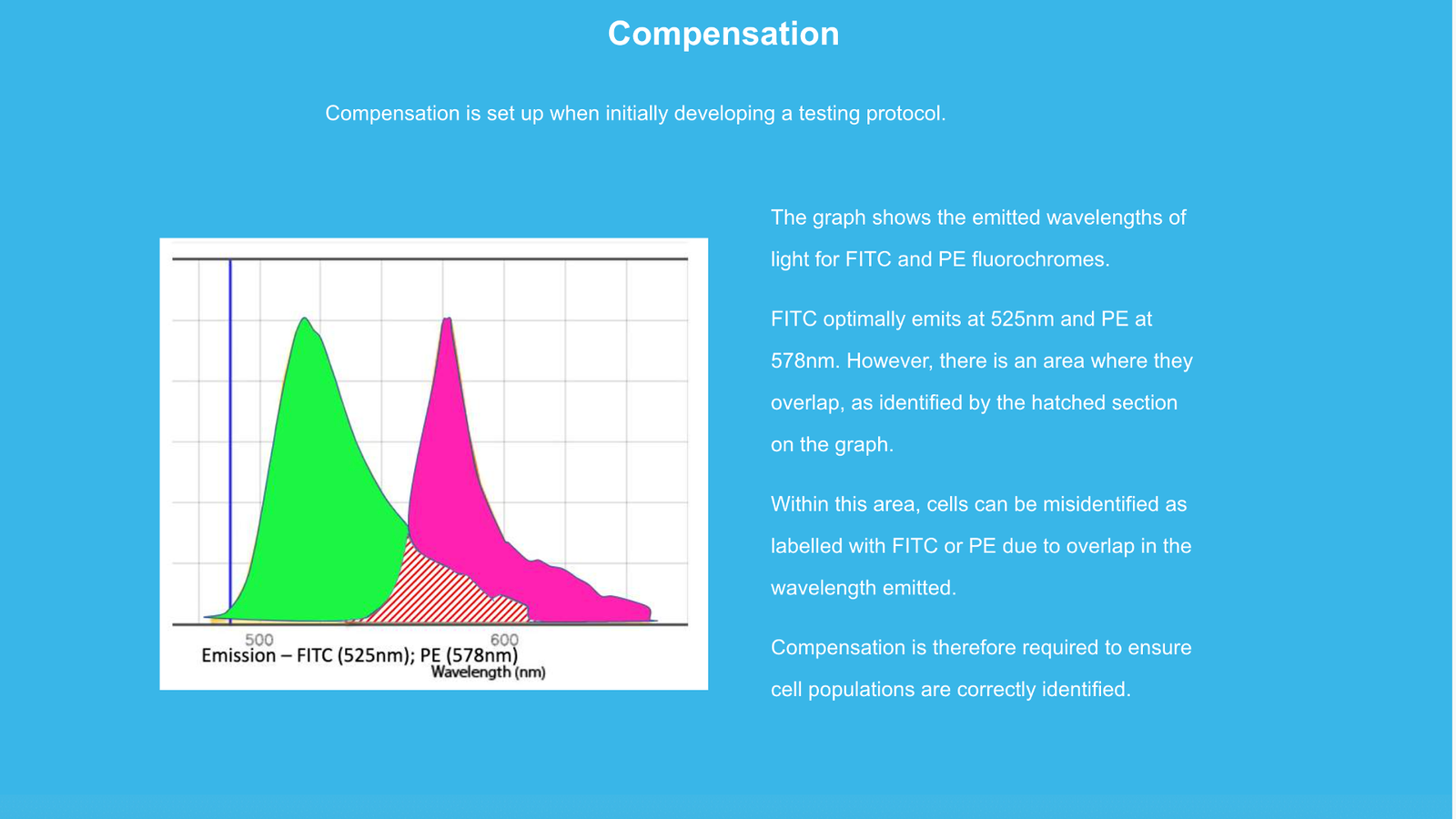 Compensation

Compensation is set up when initially developing a testing protocol.

500
600
Emission – FITC (525nm); PE (578nm)
Wavelength (nm)

The graph shows the emitted wavelengths of light for FITC and PE fluorochromes.

FITC optimally emits at 525nm and PE at 578nm. However, there is an area where they overlap, as identified by the hatched section on the graph.

Within this area, cells can be misidentified as labelled with FITC or PE due to overlap in the wavelength emitted.

Compensation is therefore required to ensure cell populations are correctly identified.